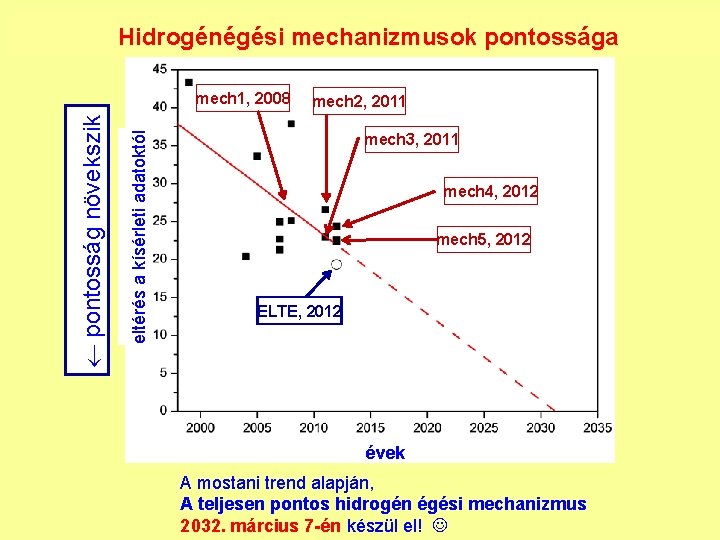 Hidrogénégési mechanizmusok pontossága

← pontosság növekszik

eltérés a kísérleti adatoktól

45
40
35
30
25
20
15
10
5
0

mech1, 2008
mech2, 2011
mech3, 2011
mech4, 2012
mech5, 2012
ELTE, 2012

2000 2005 2010 2015 2020 2025 2030 2035

évek

A mostani trend alapján,
A teljesen pontos hidrogén égési mechanizmus
2032. március 7-én készül el! ☺